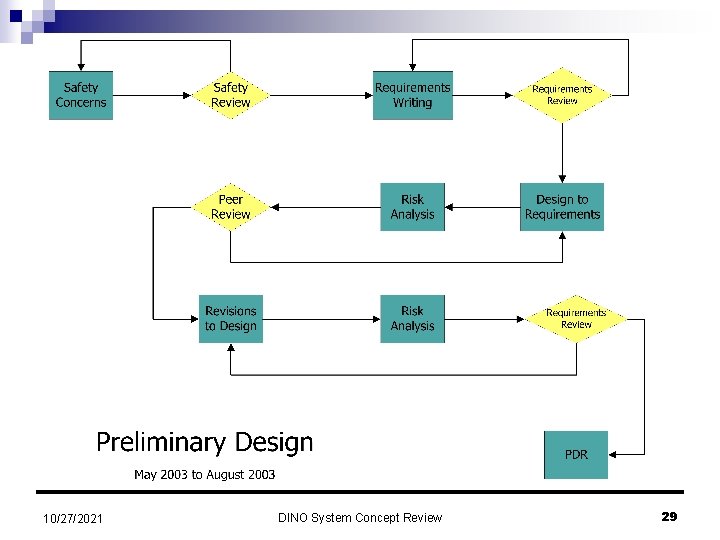 Safety Concerns

Safety Review

Requirements Writing

Requirements Review

Design to Requirements

Risk Analysis

Peer Review

Revisions to Design

Risk Analysis

Requirements Review

PDR

Preliminary Design

May 2003 to August 2003

10/27/2021

DINO System Concept Review

29